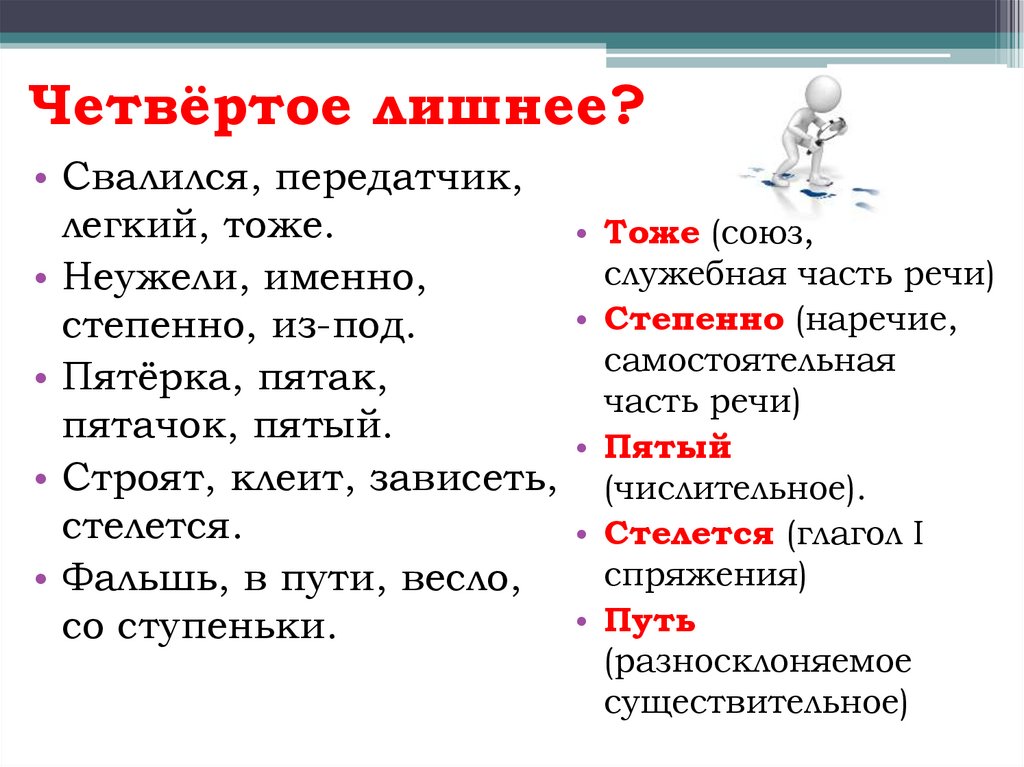 Четвёртое лишнее?

• Свалился, передатчик, легкий, тоже.
• Неужели, именно, степенно, из-под.
• Пятёрка, пятак, пятачок, пятый.
• Строят, клеит, зависеть, стелется.
• Фальшь, в пути, весло, со ступеньки.

• Тоже (союз, служебная часть речи)
• Степенно (наречие, самостоятельная часть речи)
• Пятый (числительное).
• Стелется (глагол I спряжения)
• Путь (разносклоняемое существительное)